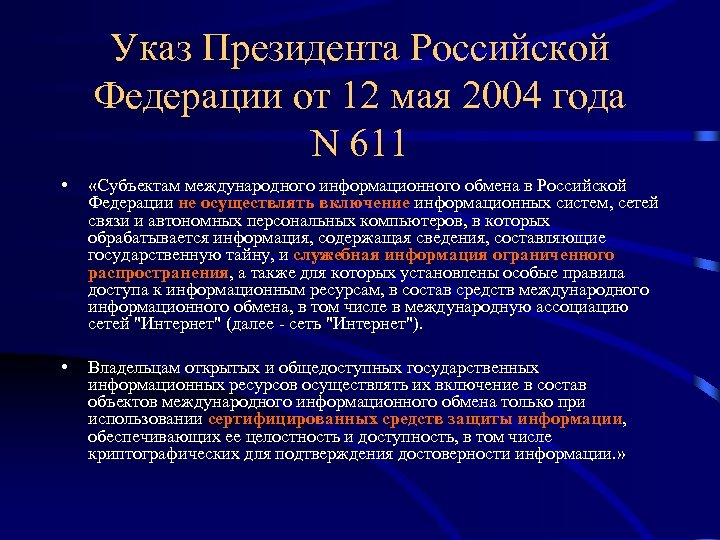 Указ Президента Российской Федерации от 12 мая 2004 года N 611

• «Субъектам международного информационного обмена в Российской Федерации не осуществлять включение информационных систем, сетей связи и автономных персональных компьютеров, в которых обрабатывается информация, содержащая сведения, составляющие государственную тайну, и служебная информация ограниченного распространения, а также для которых установлены особые правила доступа к информационным ресурсам, в состав средств международного информационного обмена, в том числе в международную ассоциацию сетей "Интернет" (далее - сеть "Интернет").

• Владельцам открытых и общедоступных государственных информационных ресурсов осуществлять их включение в состав объектов международного информационного обмена только при использовании сертифицированных средств защиты информации, обеспечивающих ее целостность и доступность, в том числе криптографических для подтверждения достоверности информации.»